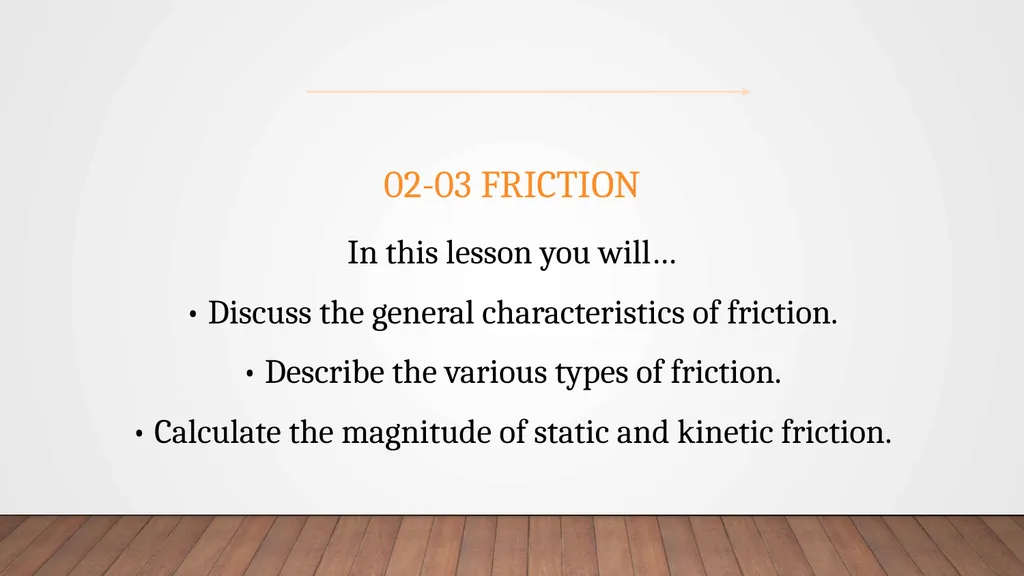 02-03 FRICTION

In this lesson you will…

• Discuss the general characteristics of friction.

• Describe the various types of friction.

• Calculate the magnitude of static and kinetic friction.